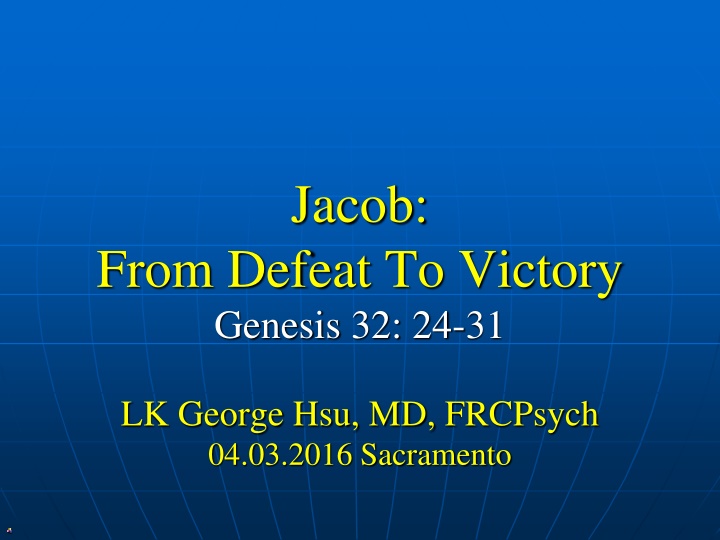 Jacob:
From Defeat To Victory
Genesis 32: 24-31

LK George Hsu, MD, FRCPsych
04.03.2016 Sacramento